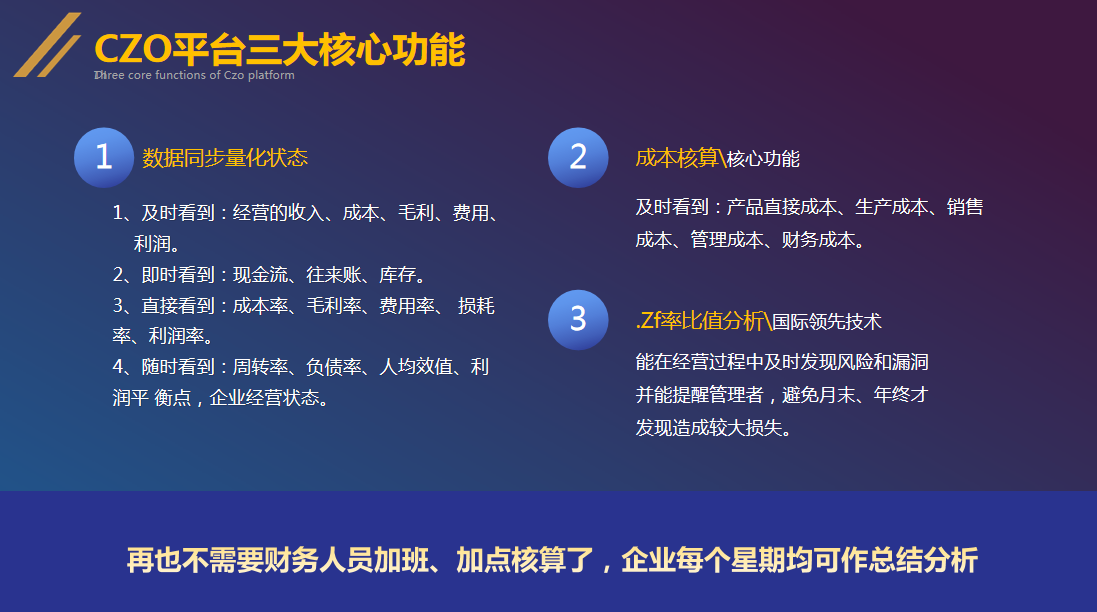 CZO平台三大核心功能
Three core functions of Czo platform

1 数据同步量化状态

1、及时看到：经营的收入、成本、毛利、费用、利润。
2、即时看到：现金流、往来账、库存。
3、直接看到：成本率、毛利率、费用率、 损耗率、利润率。
4、随时看到：周转率、负债率、人均效值、利润平 衡点，企业经营状态。

2 成本核算\核心功能

及时看到：产品直接成本、生产成本、销售成本、管理成本、财务成本。

3 .Zf率比值分析\国际领先技术

能在经营过程中及时发现风险和漏洞并能提醒管理者，避免月末、年终才发现造成较大损失。

再也不需要财务人员加班、加点核算了，企业每个星期均可作总结分析